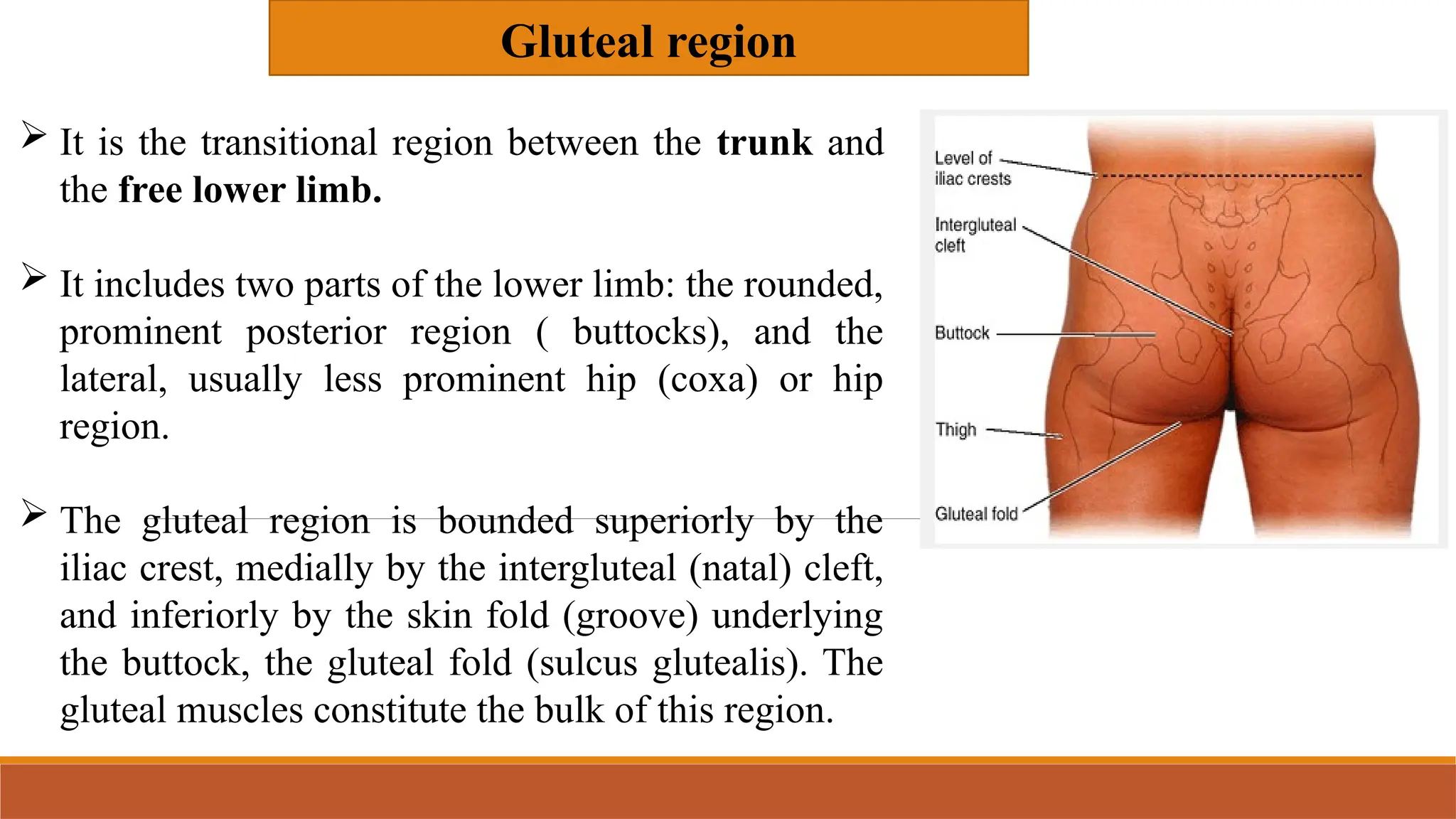 Gluteal region

➢ It is the transitional region between the trunk and the free lower limb.

➢ It includes two parts of the lower limb: the rounded, prominent posterior region ( buttocks), and the lateral, usually less prominent hip (coxa) or hip region.

➢ The gluteal region is bounded superiorly by the iliac crest, medially by the intergluteal (natal) cleft, and inferiorly by the skin fold (groove) underlying the buttock, the gluteal fold (sulcus glutealis). The gluteal muscles constitute the bulk of this region.

Level of iliac crests

Intergluteal cleft

Buttock

Thigh

Gluteal fold